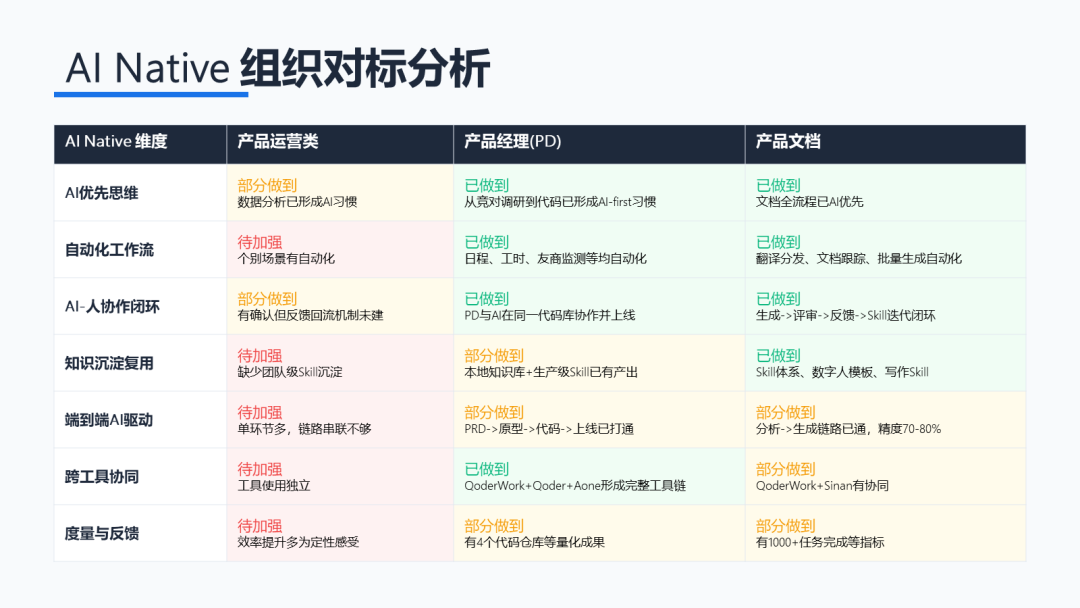 AI Native 组织对标分析

| AI Native 维度 | 产品运营类 | 产品经理(PD) | 产品文档 |
|---|---|---|---|
| AI优先思维 | 部分做到 数据分析已形成AI习惯 | 已做到 从竞对调研到代码已形成AI-first习惯 | 已做到 文档全流程已AI优先 |
| 自动化工作流 | 待加强 个别场景有自动化 | 已做到 日程、工时、友商监测等均自动化 | 已做到 翻译分发、文档跟踪、批量生成自动化 |
| AI-人协作闭环 | 部分做到 有确认但反馈回流机制未建 | 已做到 PD与AI在同一代码库协作并上线 | 已做到 生成->评审->反馈->Skill迭代闭环 |
| 知识沉淀复用 | 待加强 缺少团队级Skill沉淀 | 部分做到 本地知识库+生产级Skill已有产出 | 已做到 Skill体系、数字人模板、写作Skill |
| 端到端AI驱动 | 待加强 单环节多，链路串联不够 | 部分做到 PRD->原型->代码->上线已打通 | 部分做到 分析->生成链路已通，精度70-80% |
| 跨工具协同 | 待加强 工具使用独立 | 已做到 QoderWork+Qoder+Aone形成完整工具链 | 部分做到 QoderWork+Sinan有协同 |
| 度量与反馈 | 待加强 效率提升多为定性感受 | 部分做到 有4个代码仓库等量化成果 | 部分做到 有1000+任务完成等指标 |